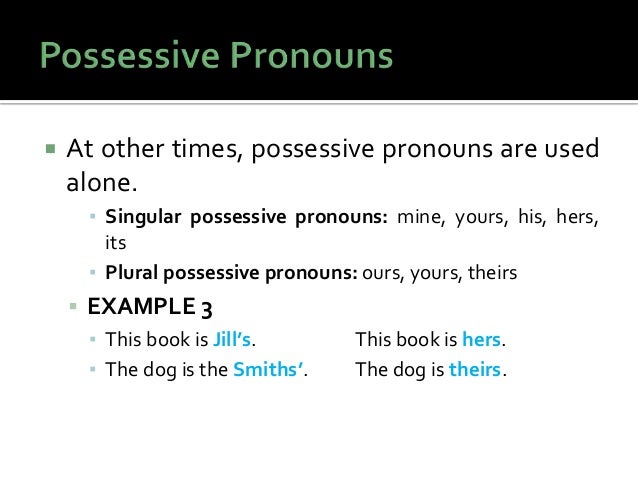 Possessive Pronouns

At other times, possessive pronouns are used alone.

Singular possessive pronouns: mine, yours, his, hers, its

Plural possessive pronouns: ours, yours, theirs

EXAMPLE 3

This book is Jill's. This book is hers.

The dog is the Smiths'. The dog is theirs.